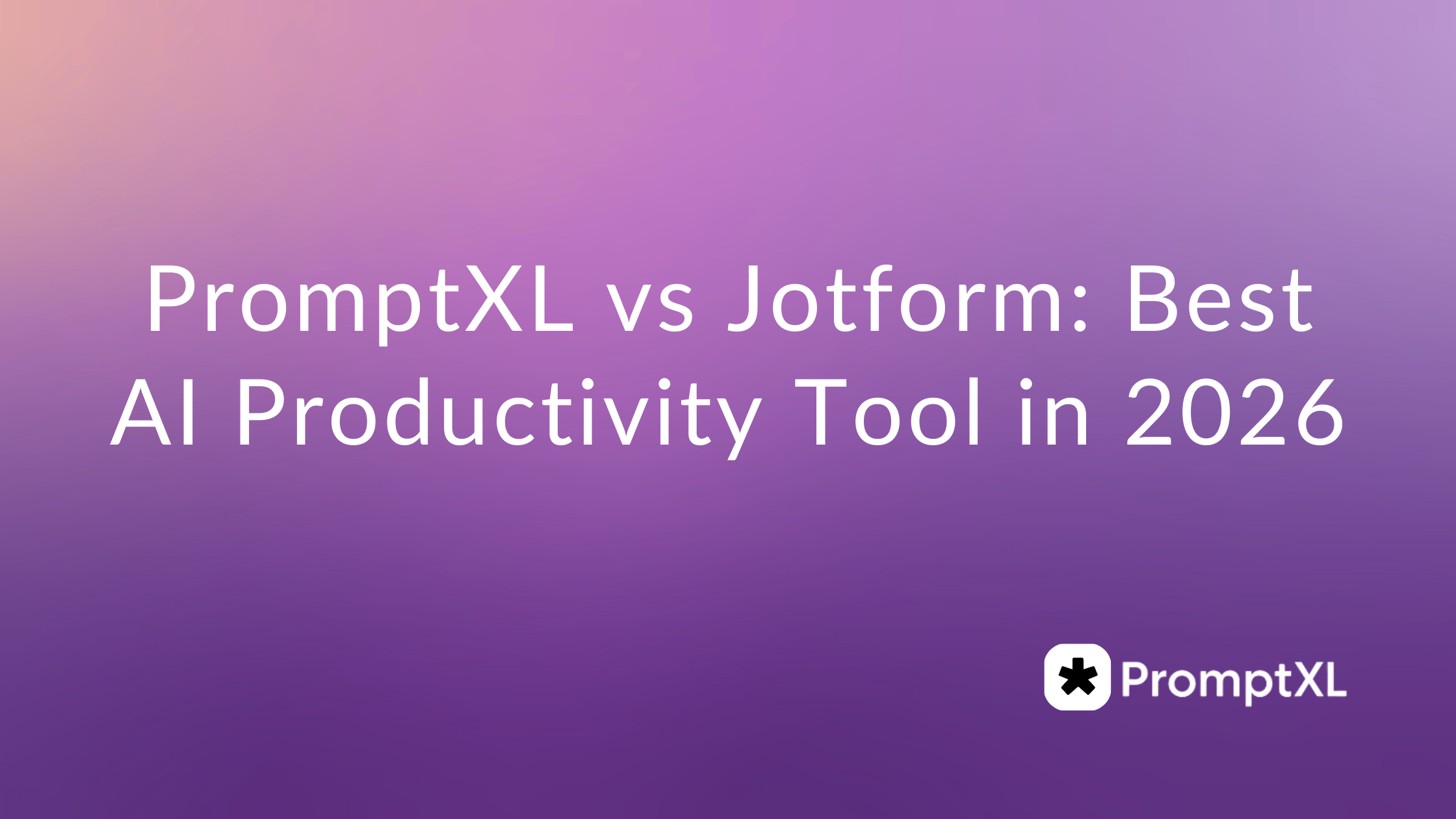 PromptXL vs Jotform: Best AI Productivity Tool in 2026

PromptXL